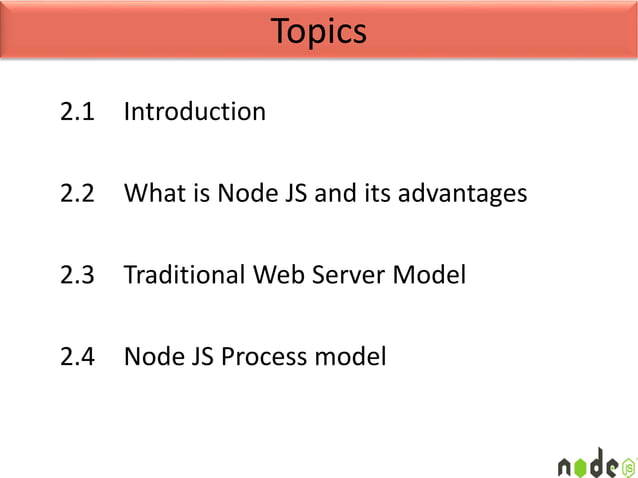 Topics

2.1 Introduction

2.2 What is Node JS and its advantages

2.3 Traditional Web Server Model

2.4 Node JS Process model

node JS